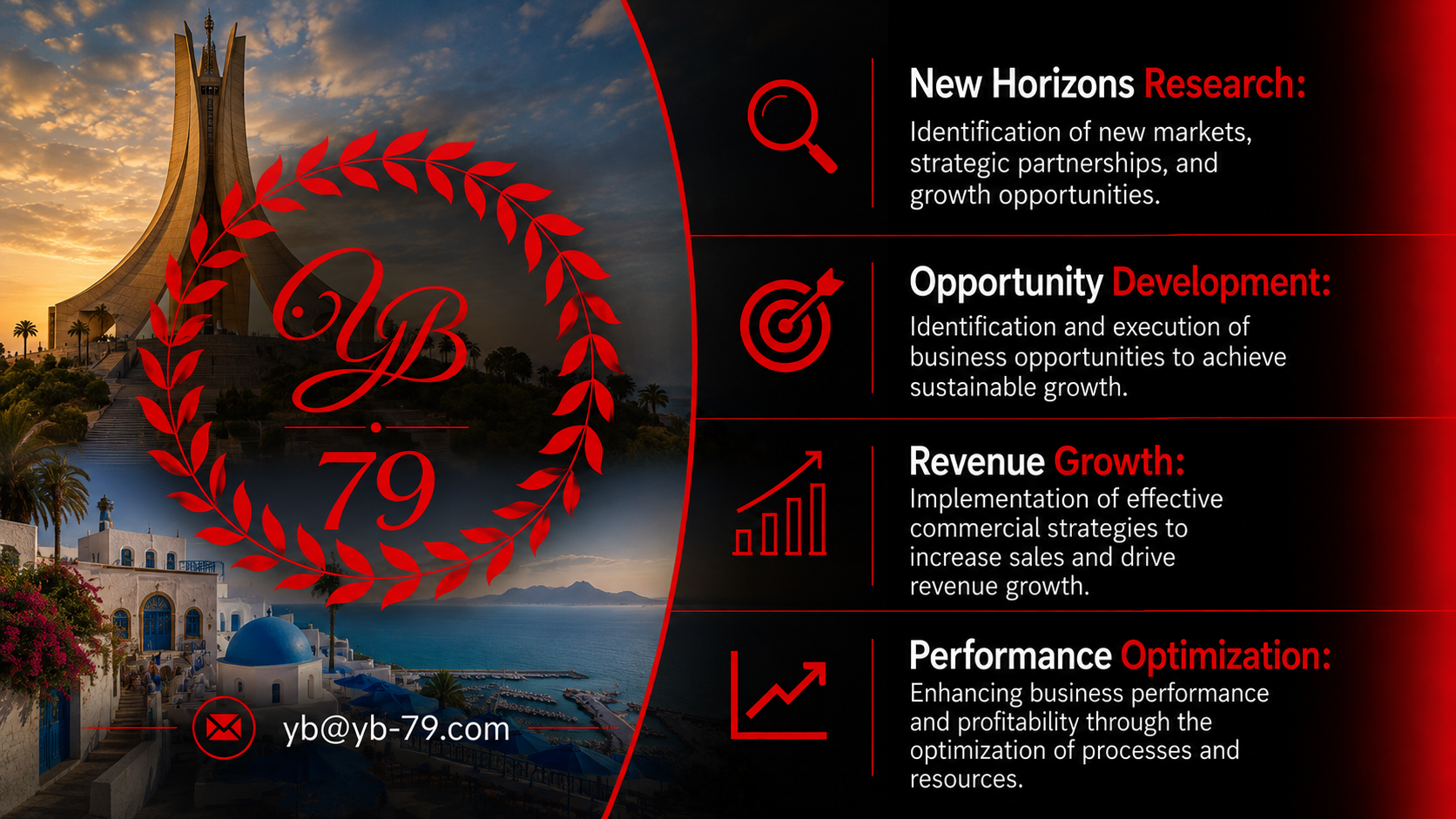 YB

79

yb@yb-79.com

New Horizons Research:

Identification of new markets, strategic partnerships, and growth opportunities.

Opportunity Development:

Identification and execution of business opportunities to achieve sustainable growth.

Revenue Growth:

Implementation of effective commercial strategies to increase sales and drive revenue growth.

Performance Optimization:

Enhancing business performance and profitability through the optimization of processes and resources.